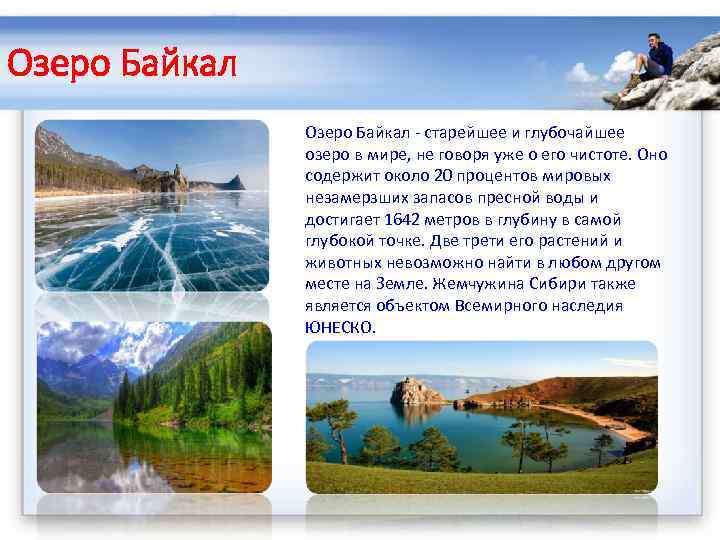 Озеро Байкал

Озеро Байкал - старейшее и глубочайшее озеро в мире, не говоря уже о его чистоте. Оно содержит около 20 процентов мировых незамерзших запасов пресной воды и достигает 1642 метров в глубину в самой глубокой точке. Две трети его растений и животных невозможно найти в любом другом месте на Земле. Жемчужина Сибири также является объектом Всемирного наследия ЮНЕСКО.